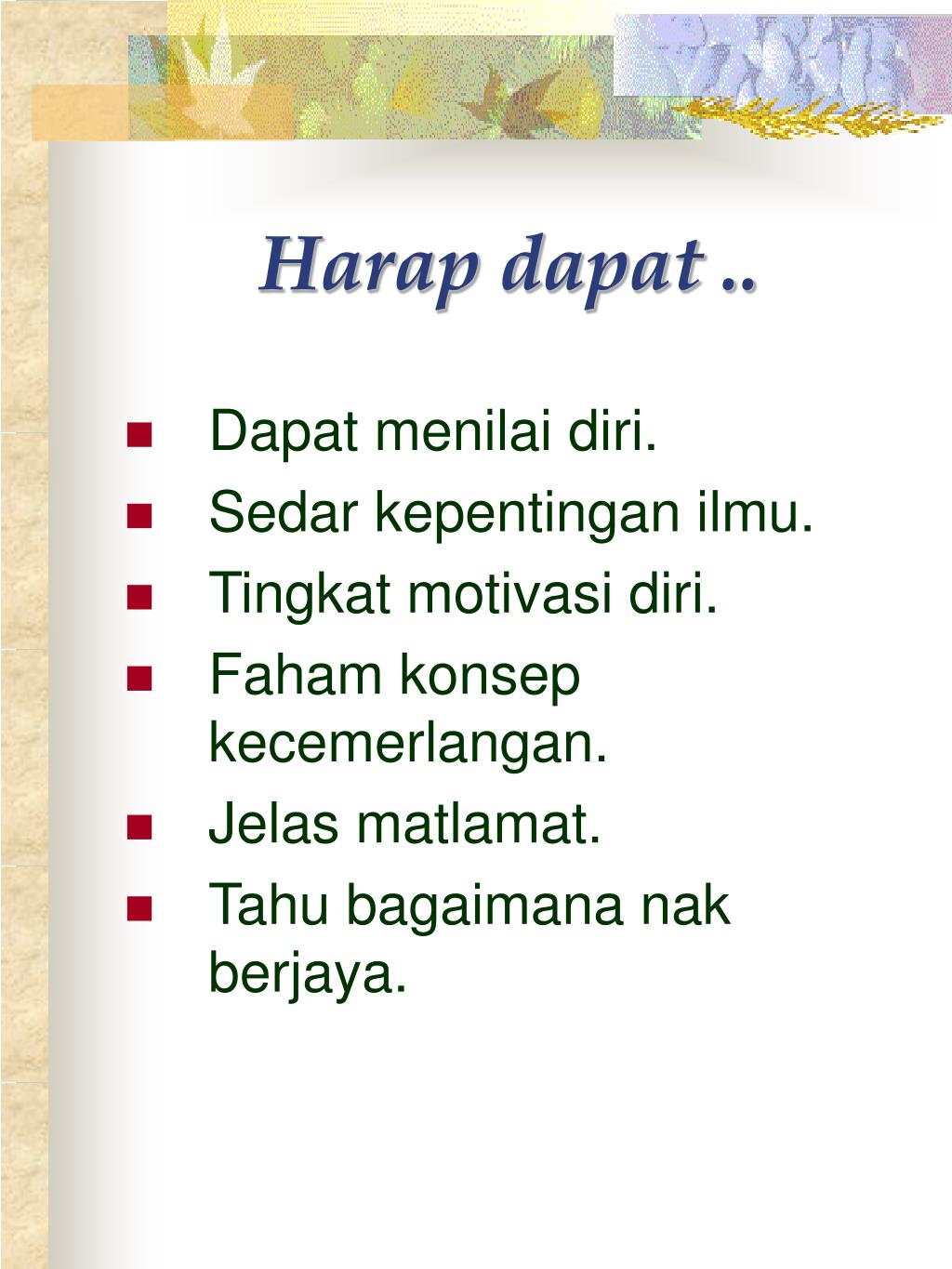 Harap dapat ..

- Dapat menilai diri.
- Sedar kepentingan ilmu.
- Tingkat motivasi diri.
- Faham konsep kecemerlangan.
- Jelas matlamat.
- Tahu bagaimana nak berjaya.